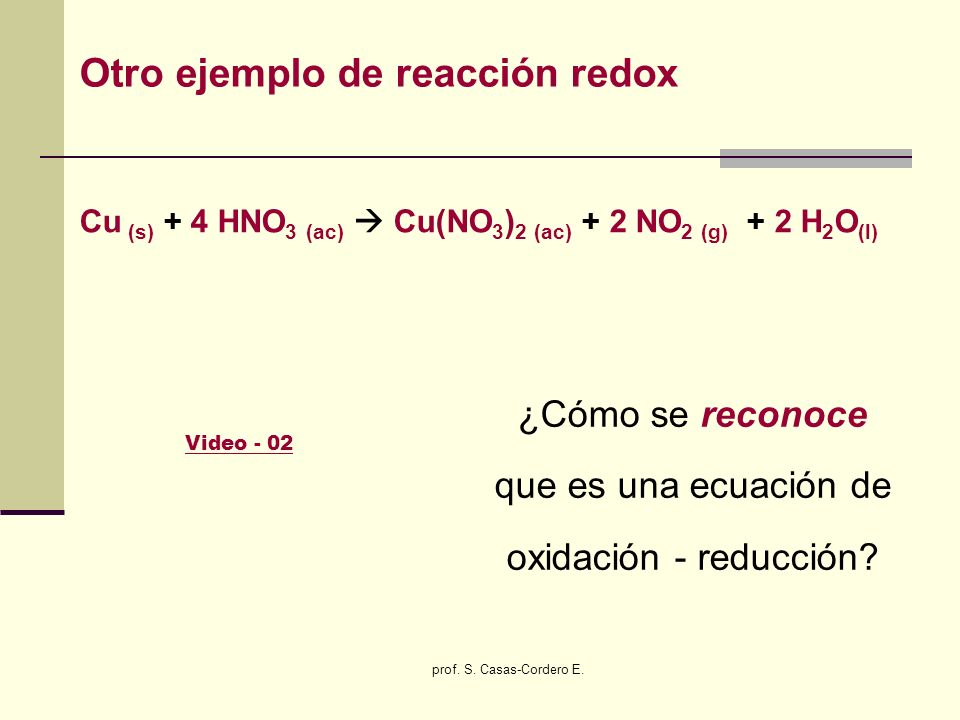 Otro ejemplo de reacción redox

$Cu_{(s)} + 4\ HNO_{3\ (ac)} \rightarrow Cu(NO_3)_{2\ (ac)} + 2\ NO_{2\ (g)} + 2\ H_2O_{(l)}$

Video - 02

¿Cómo se reconoce que es una ecuación de oxidación - reducción?

prof. S. Casas-Cordero E.